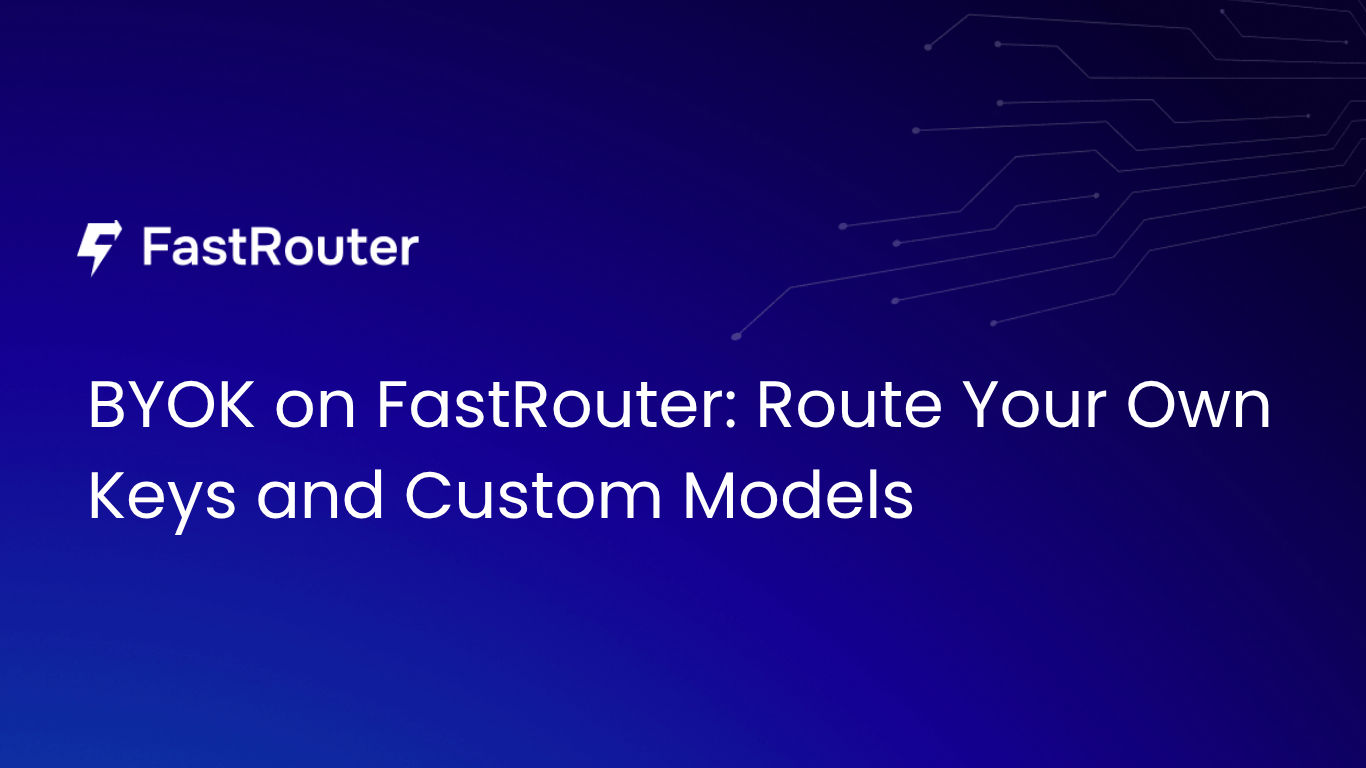 FastRouter

BYOK on FastRouter: Route Your Own Keys and Custom Models